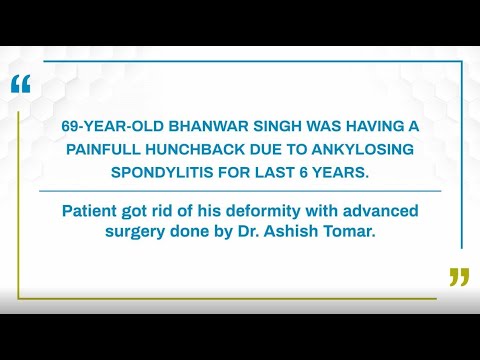 “

69-YEAR-OLD BHANWAR SINGH WAS HAVING A PAINFULL HUNCHBACK DUE TO ANKYLOSING SPONDYLITIS FOR LAST 6 YEARS.

Patient got rid of his deformity with advanced surgery done by Dr. Ashish Tomar.

”